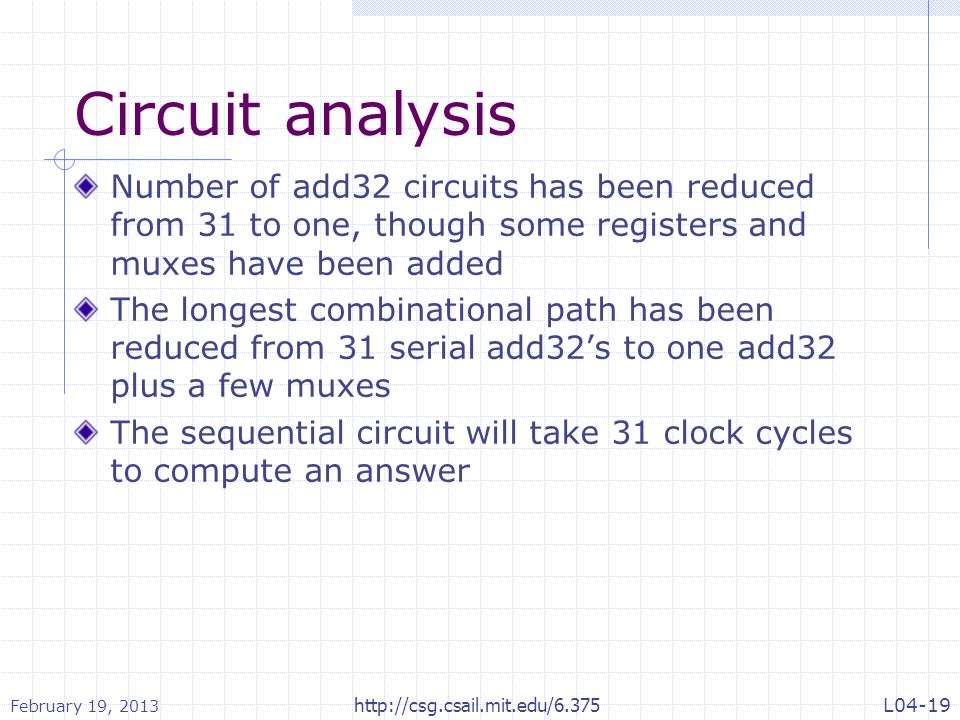 Circuit analysis

Number of add32 circuits has been reduced from 31 to one, though some registers and muxes have been added

The longest combinational path has been reduced from 31 serial add32's to one add32 plus a few muxes

The sequential circuit will take 31 clock cycles to compute an answer

February 19, 2013 http://csg.csail.mit.edu/6.375 L04-19